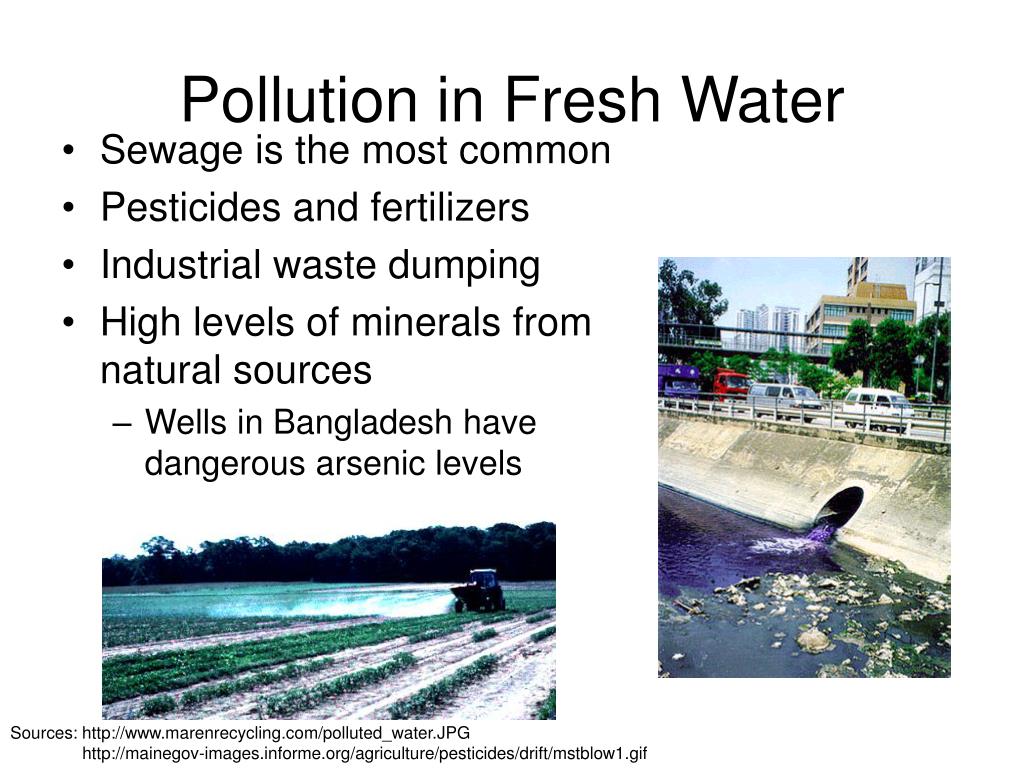 Pollution in Fresh Water

• Sewage is the most common
• Pesticides and fertilizers
• Industrial waste dumping
• High levels of minerals from natural sources
  – Wells in Bangladesh have dangerous arsenic levels

Sources: http://www.marenrecycling.com/polluted_water.JPG
http://mainegov-images.informe.org/agriculture/pesticides/drift/mstblow1.gif